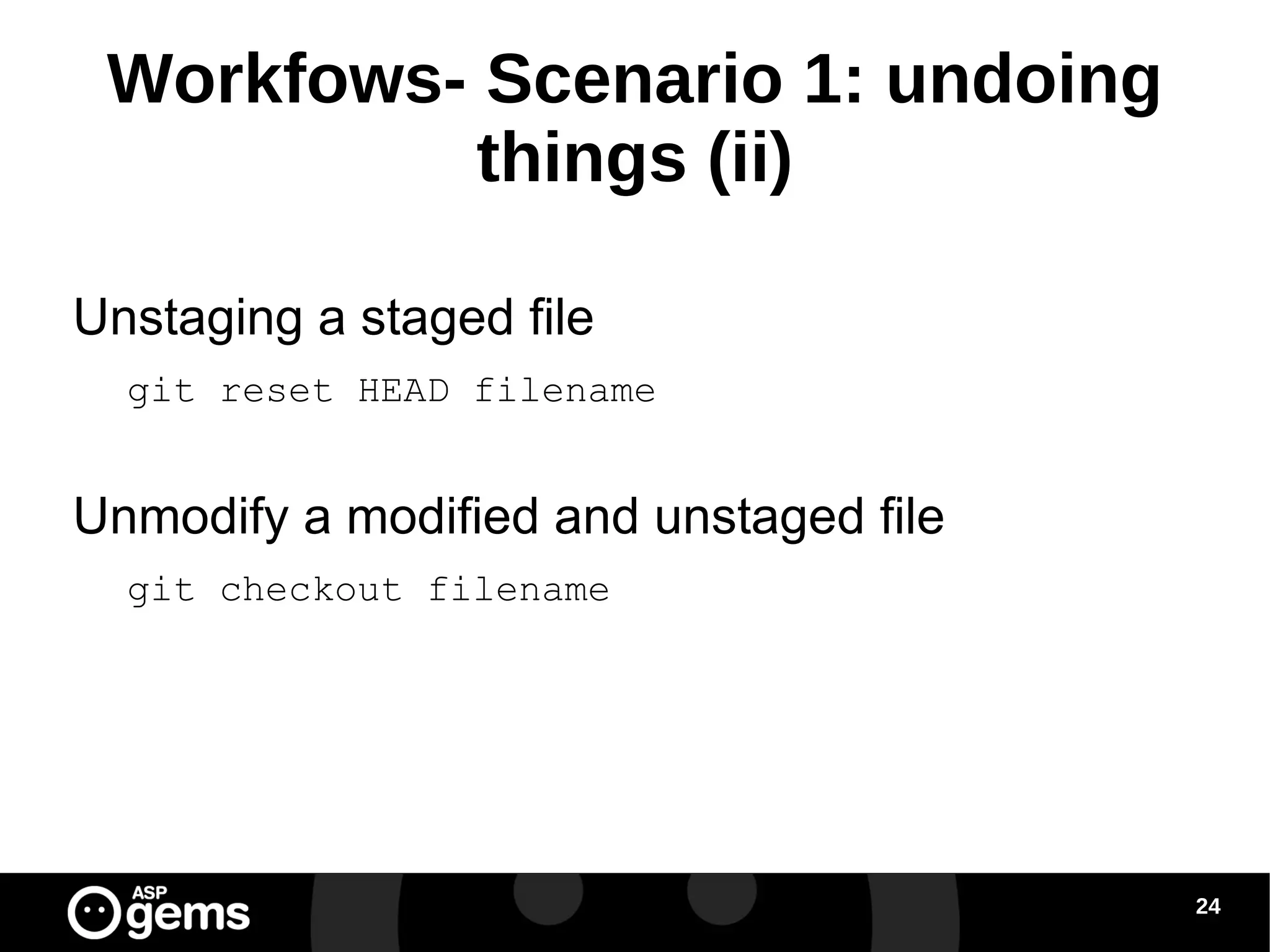 Workfows- Scenario 1: undoing things (ii)

Unstaging a staged file

git reset HEAD filename

Unmodify a modified and unstaged file

git checkout filename

ASP gems

24